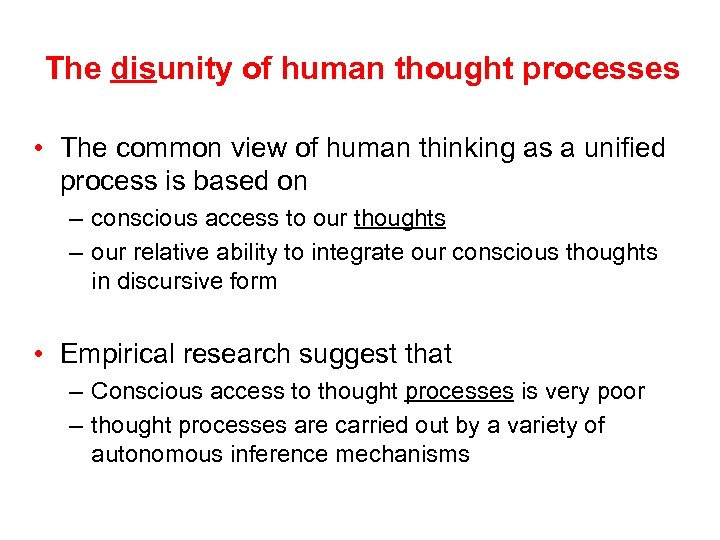 The disunity of human thought processes

• The common view of human thinking as a unified process is based on
– conscious access to our thoughts
– our relative ability to integrate our conscious thoughts in discursive form

• Empirical research suggest that
– Conscious access to thought processes is very poor
– thought processes are carried out by a variety of autonomous inference mechanisms